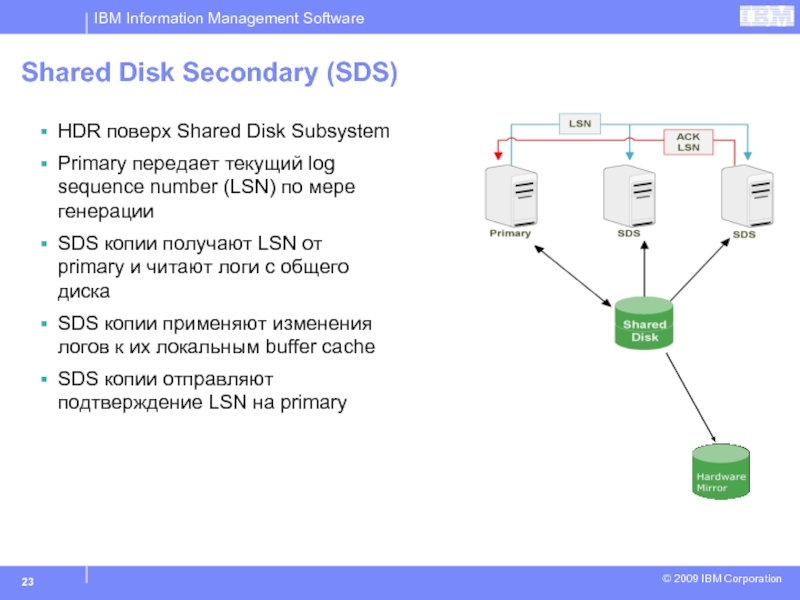 IBM Information Management Software

IBM

Shared Disk Secondary (SDS)

▪ HDR поверх Shared Disk Subsystem

▪ Primary передает текущий log sequence number (LSN) по мере генерации

▪ SDS копии получают LSN от primary и читают логи с общего диска

▪ SDS копии применяют изменения логов к их локальным buffer cache

▪ SDS копии отправляют подтверждение LSN на primary

LSN

ACK LSN

Primary

SDS

SDS

Shared Disk

Hardware Mirror

23

© 2009 IBM Corporation